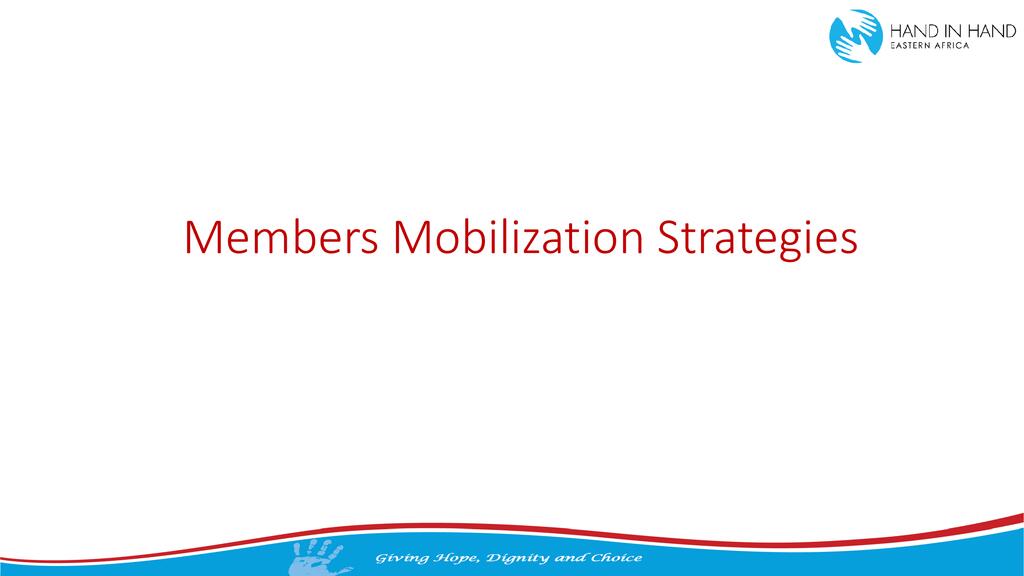 HAND IN HAND
EASTERN AFRICA

Members Mobilization Strategies

Giving Hope, Dignity and Choice